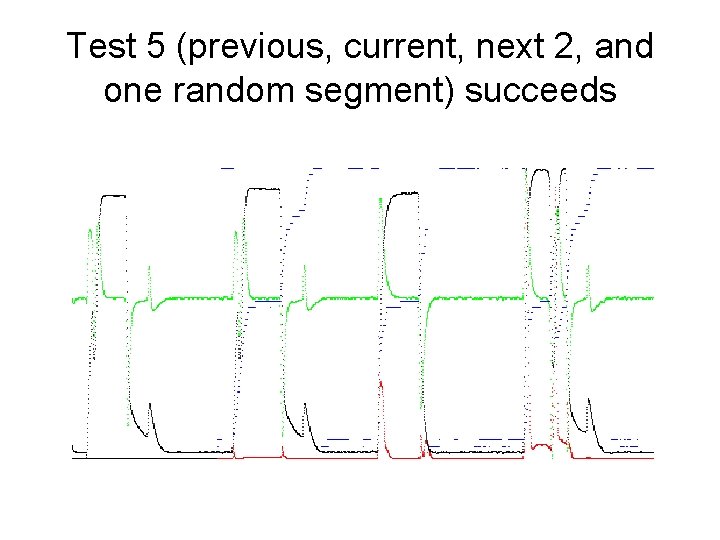 Test 5 (previous, current, next 2, and one random segment) succeeds